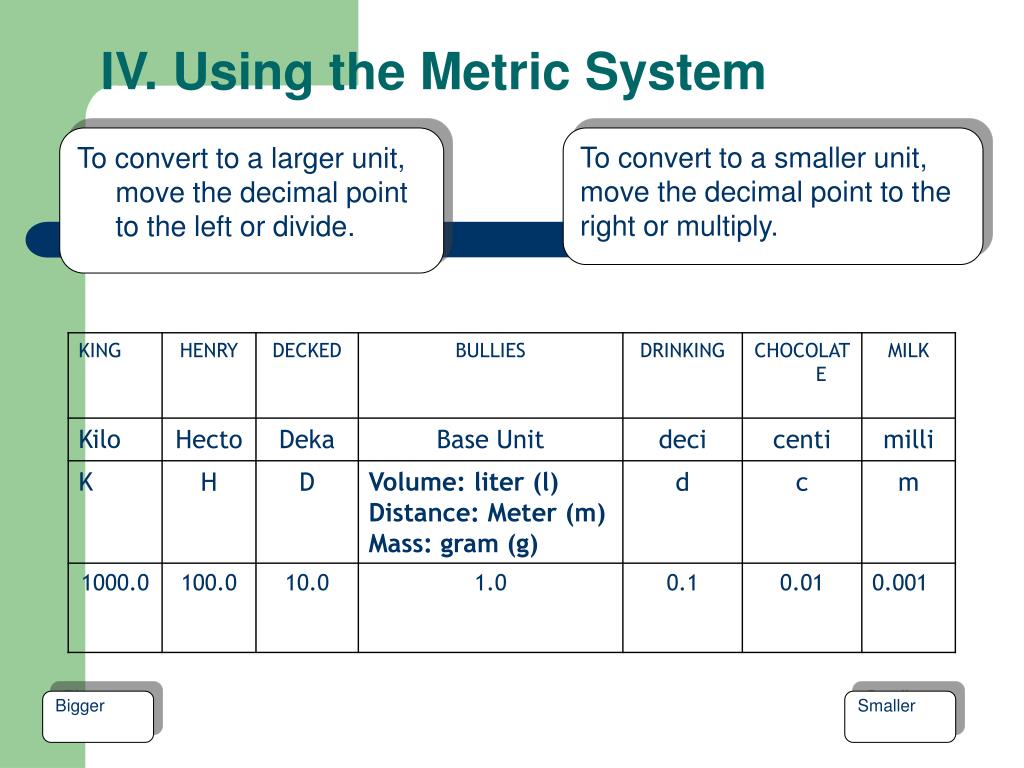 IV. Using the Metric System

To convert to a larger unit, move the decimal point to the left or divide.

To convert to a smaller unit, move the decimal point to the right or multiply.

| KING | HENRY | DECKED | BULLIES | DRINKING | CHOCOLATE | MILK |
|---|---|---|---|---|---|---|
| Kilo | Hecto | Deka | Base Unit | deci | centi | milli |
| K | H | D | Volume: liter (l) Distance: Meter (m) Mass: gram (g) | d | c | m |
| 1000.0 | 100.0 | 10.0 | 1.0 | 0.1 | 0.01 | 0.001 |

Bigger

Smaller